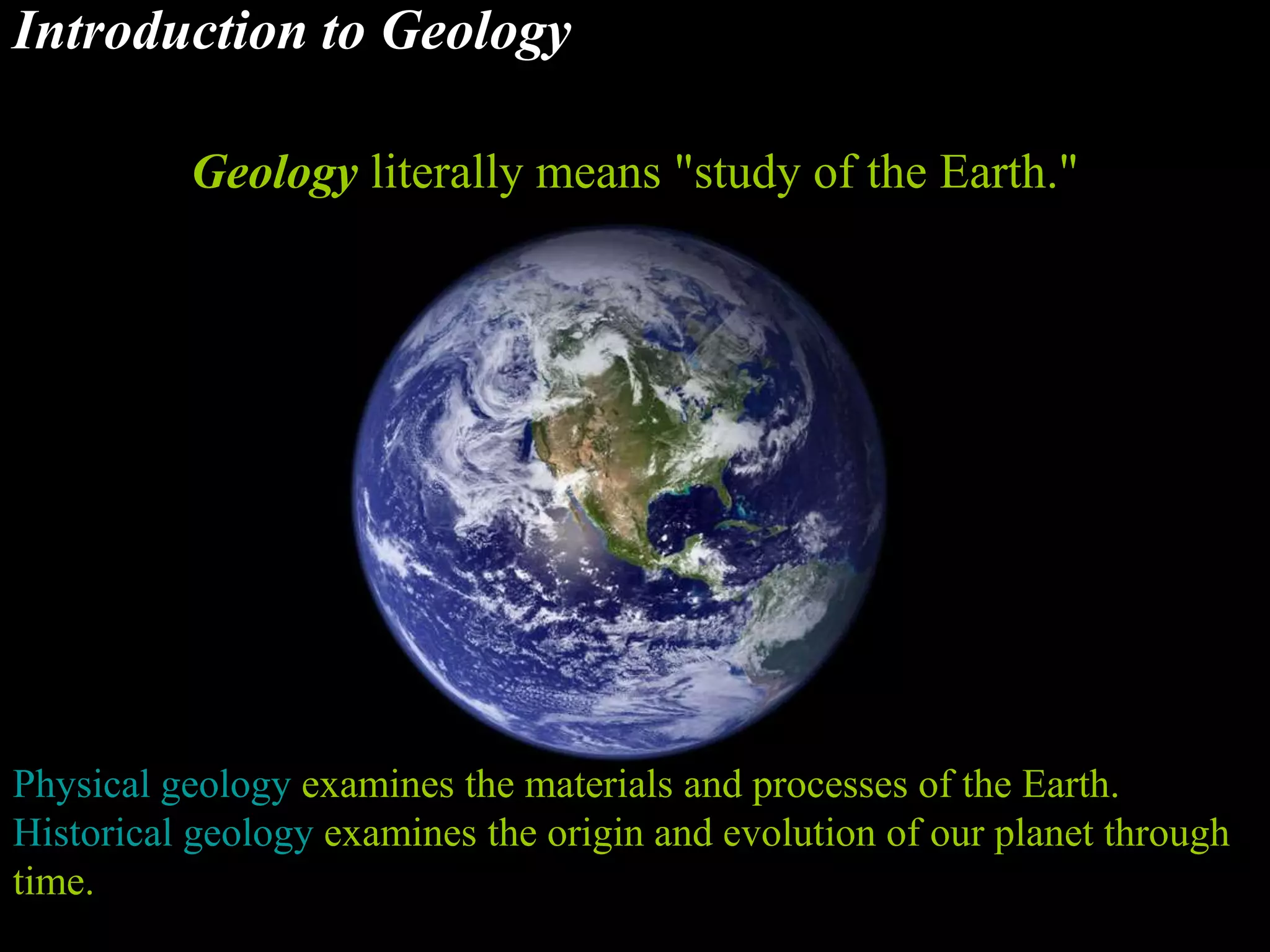 Introduction to Geology

Geology literally means "study of the Earth."

Physical geology examines the materials and processes of the Earth.
Historical geology examines the origin and evolution of our planet through time.